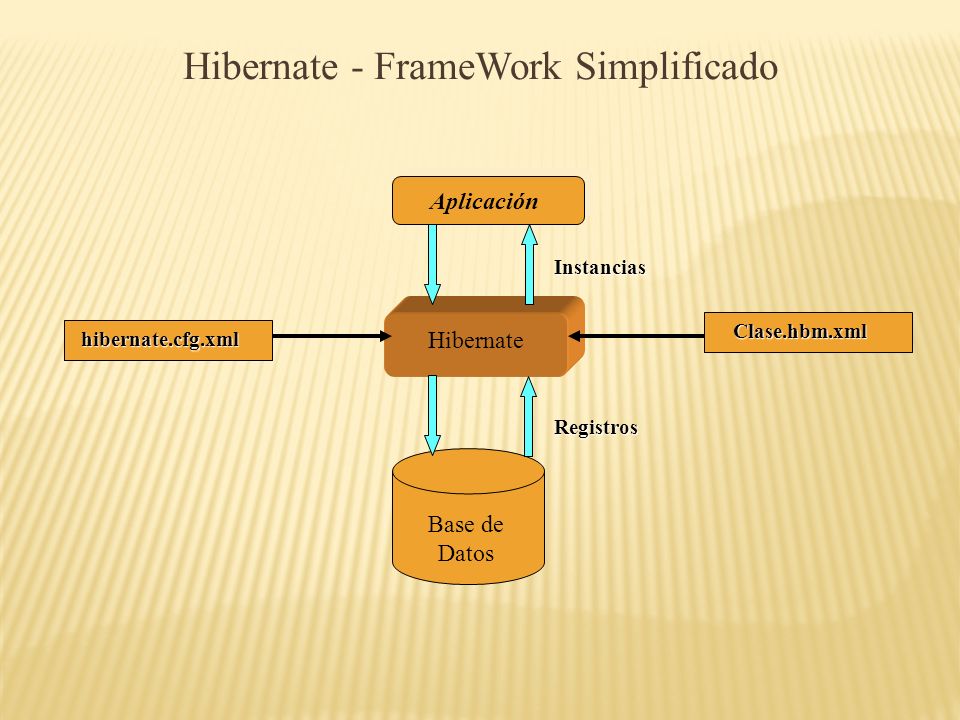 Hibernate - FrameWork Simplificado

Aplicación

Instancias

hibernate.cfg.xml

Hibernate

Clase.hbm.xml

Registros

Base de Datos